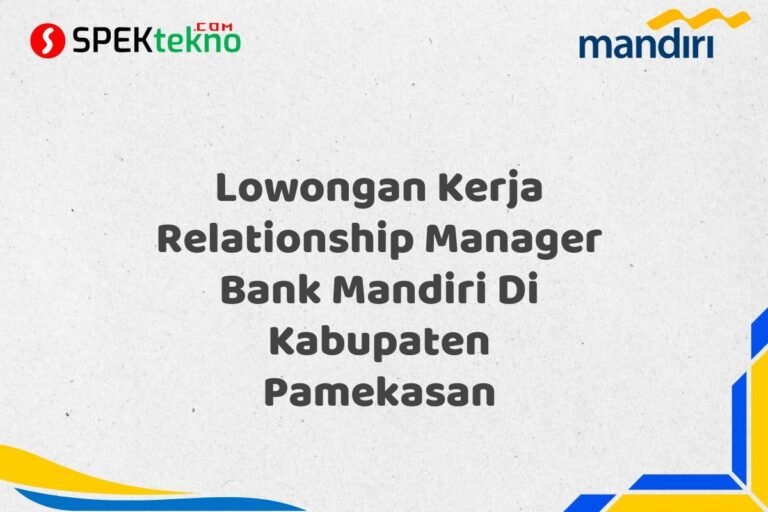 SPEKtekno.COM

mandiri

Lowongan Kerja Relationship Manager Bank Mandiri Di Kabupaten Pamekasan